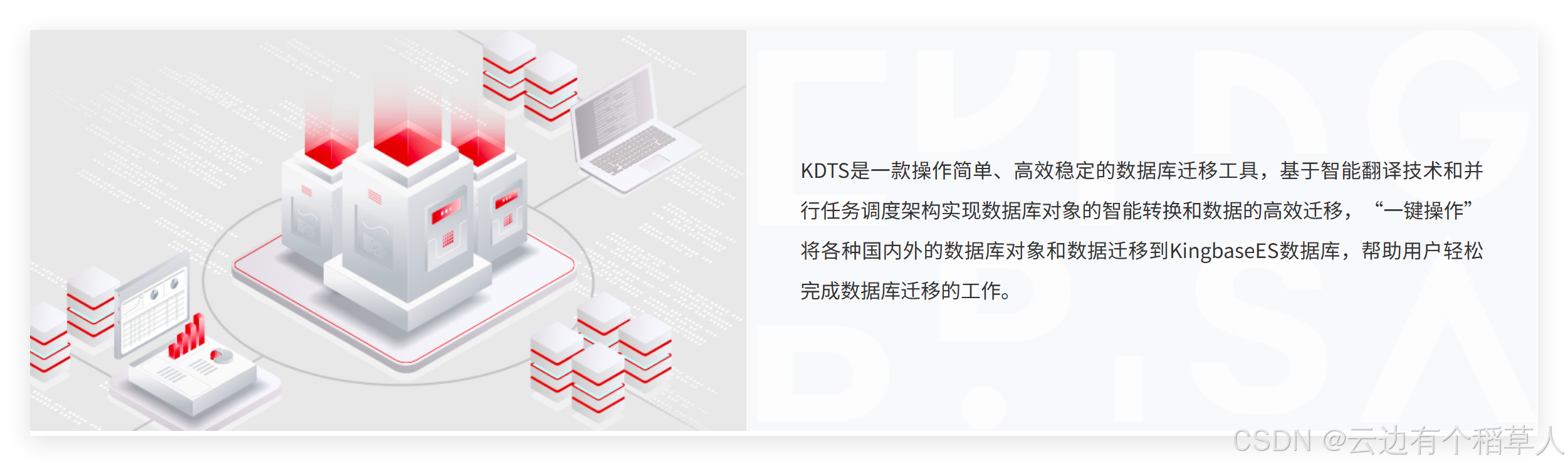 KDTS是一款操作简单、高效稳定的数据库迁移工具，基于智能翻译技术和并行任务调度架构实现数据库对象的智能转换和数据的高效迁移，“一键操作”将各种国内外的数据库对象和数据迁移到KingbaseES数据库，帮助用户轻松完成数据库迁移的工作。

CSDN @云边有个稻草人